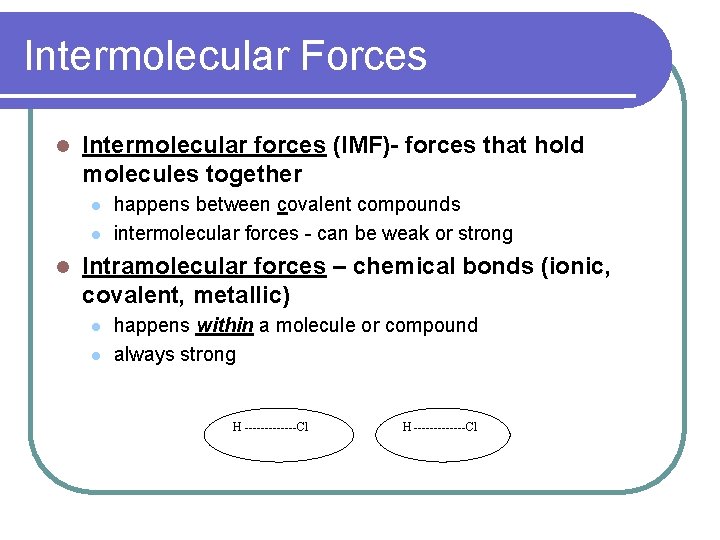 Intermolecular Forces

Intermolecular forces (IMF)- forces that hold molecules together

happens between covalent compounds

intermolecular forces - can be weak or strong

Intramolecular forces – chemical bonds (ionic, covalent, metallic)

happens within a molecule or compound

always strong

H -------------Cl

H -------------Cl